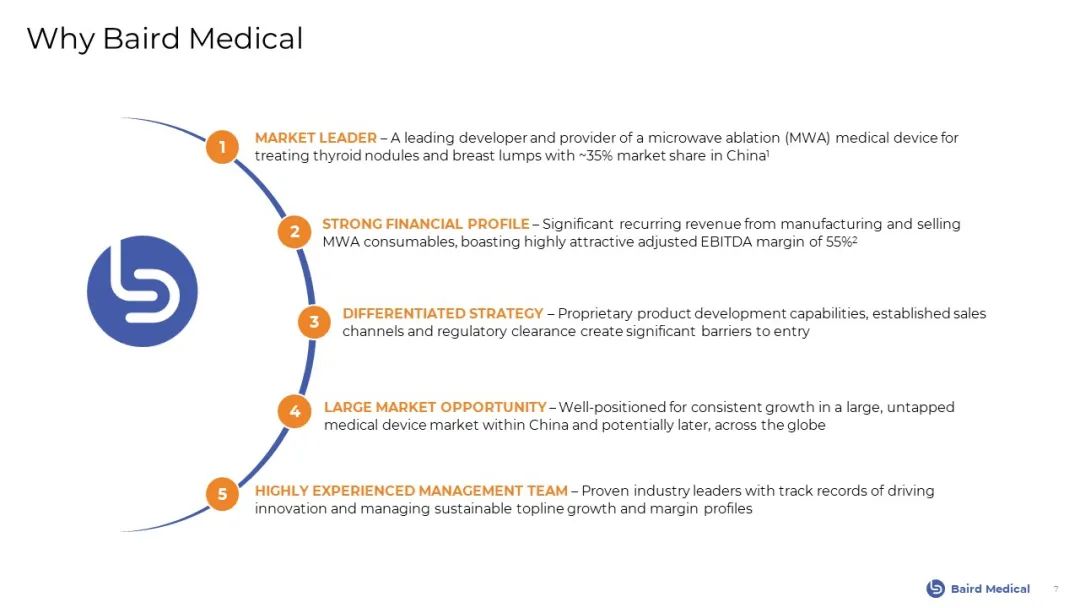 Why Baird Medical

1 MARKET LEADER – A leading developer and provider of a microwave ablation (MWA) medical device for treating thyroid nodules and breast lumps with ~35% market share in China$^1$

2 STRONG FINANCIAL PROFILE – Significant recurring revenue from manufacturing and selling MWA consumables, boasting highly attractive adjusted EBITDA margin of 55%$^2$

3 DIFFERENTIATED STRATEGY – Proprietary product development capabilities, established sales channels and regulatory clearance create significant barriers to entry

4 LARGE MARKET OPPORTUNITY – Well-positioned for consistent growth in a large, untapped medical device market within China and potentially later, across the globe

5 HIGHLY EXPERIENCED MANAGEMENT TEAM – Proven industry leaders with track records of driving innovation and managing sustainable topline growth and margin profiles

Baird Medical 7